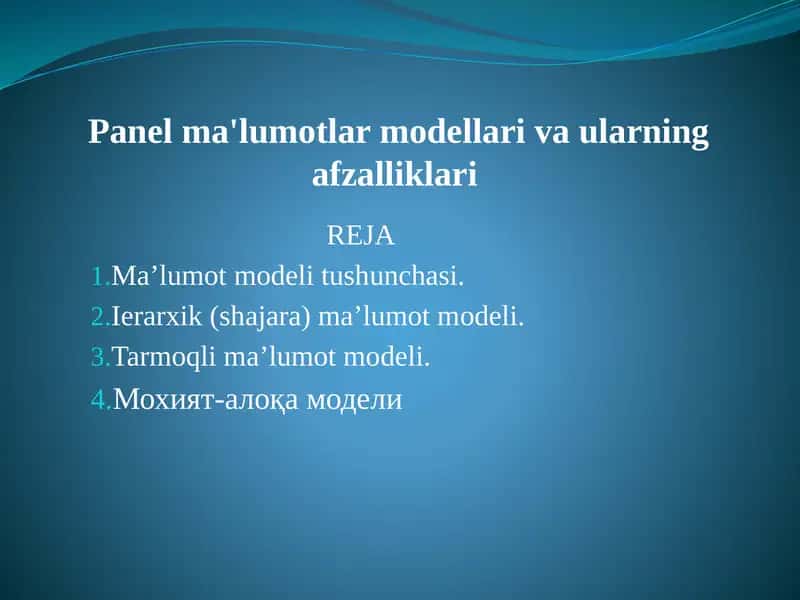 Panel ma'lumotlar modellari va ularning afzalliklari

REJA

1.Ma’lumot modeli tushunchasi.
2.Ierarxik (shajara) ma’lumot modeli.
3.Tarmoqli ma’lumot modeli.
4.Мохият-алоқа модели